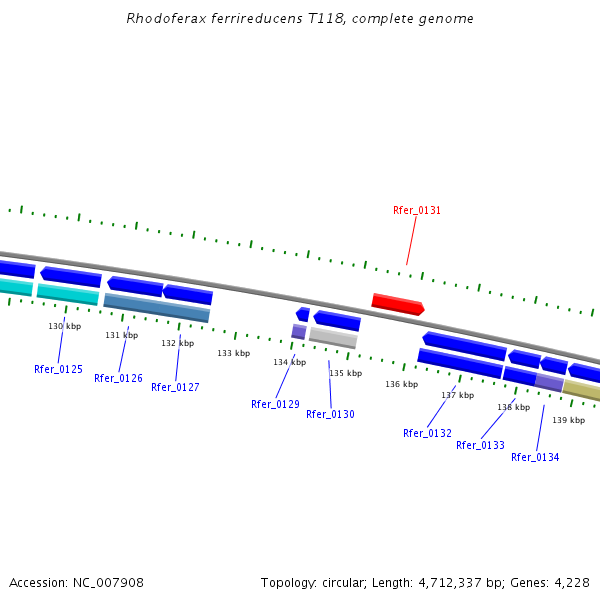 Rhodoferax ferrireducens T118, complete genome

Rfer_0131

130 kbp
131 kbp
132 kbp
133 kbp
134 kbp
135 kbp
136 kbp
137 kbp
138 kbp
139 kbp

Rfer_0125
Rfer_0126
Rfer_0127
Rfer_0129
Rfer_0130
Rfer_0132
Rfer_0133
Rfer_0134

Accession: NC_007908

Topology: circular; Length: 4,712,337 bp; Genes: 4,228